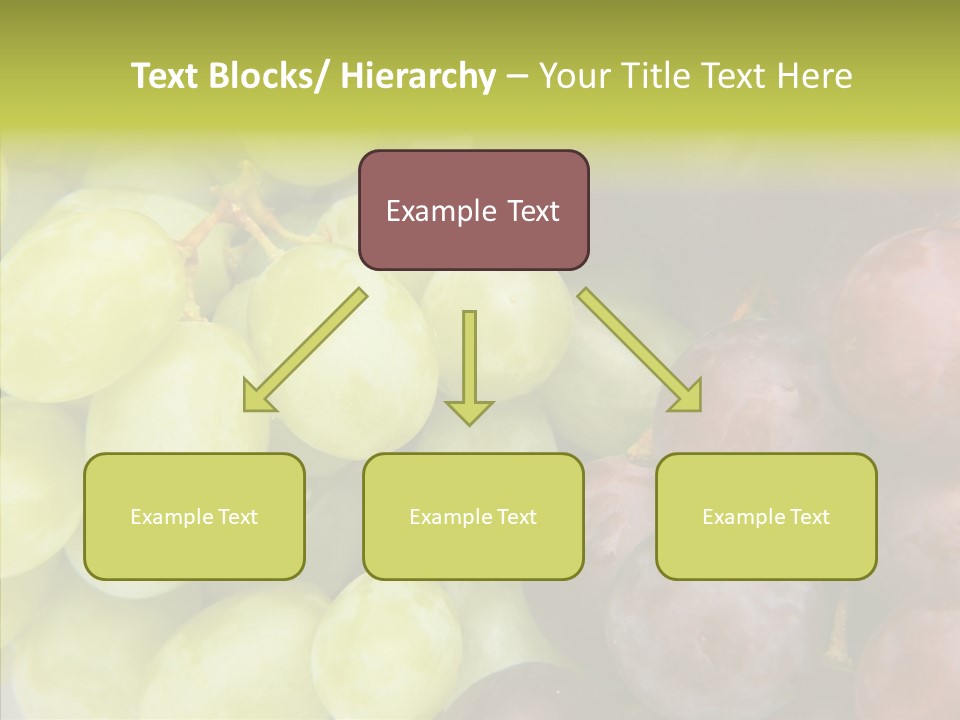 Text Blocks/ Hierarchy – Your Title Text Here

Example Text

Example Text

Example Text

Example Text